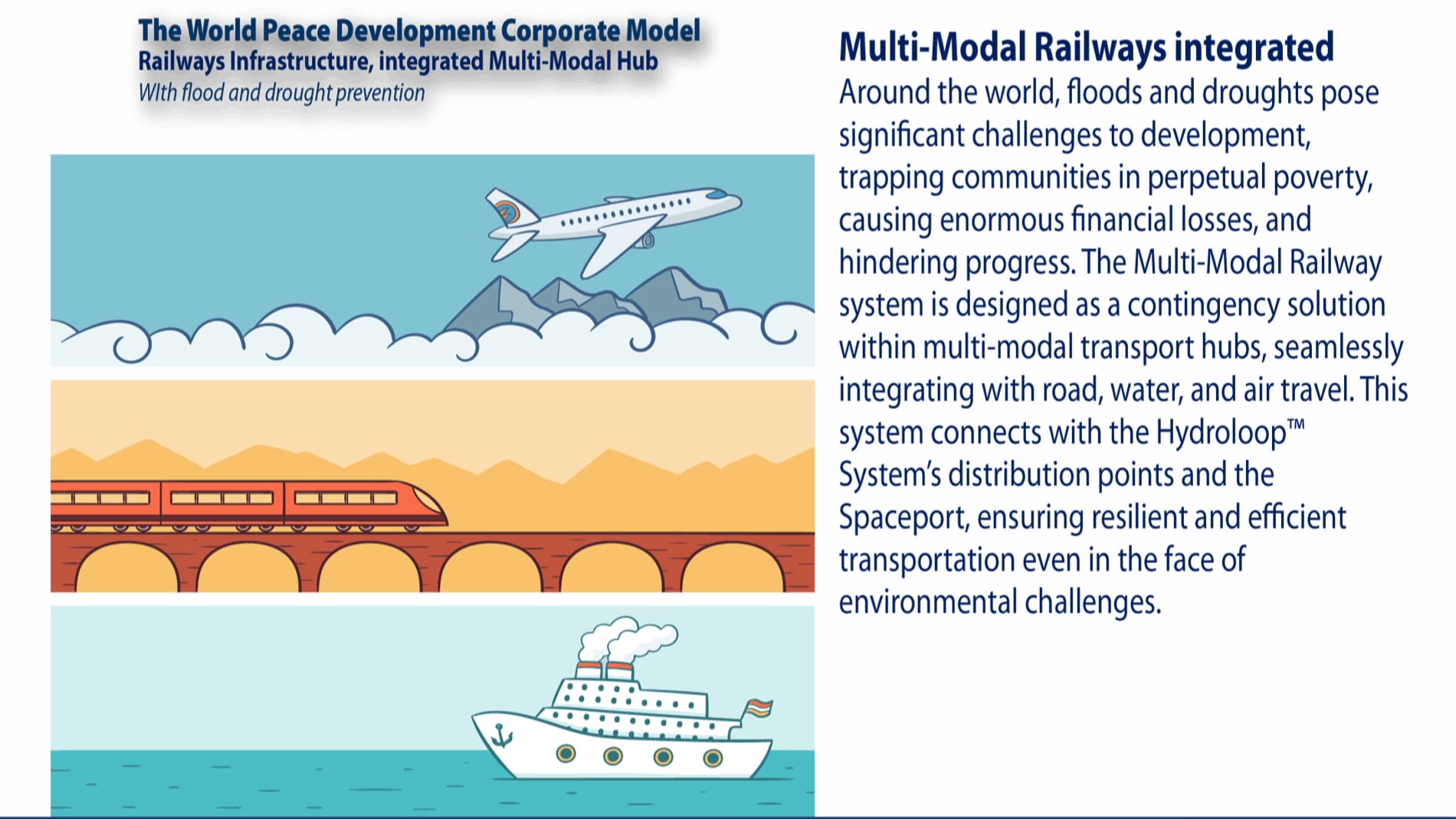 The World Peace Development Corporate Model
Railways Infrastructure, integrated Multi-Modal Hub
WIth flood and drought prevention

Multi-Modal Railways integrated
Around the world, floods and droughts pose significant challenges to development, trapping communities in perpetual poverty, causing enormous financial losses, and hindering progress. The Multi-Modal Railway system is designed as a contingency solution within multi-modal transport hubs, seamlessly integrating with road, water, and air travel. This system connects with the Hydroloop™ System's distribution points and the Spaceport, ensuring resilient and efficient transportation even in the face of environmental challenges.